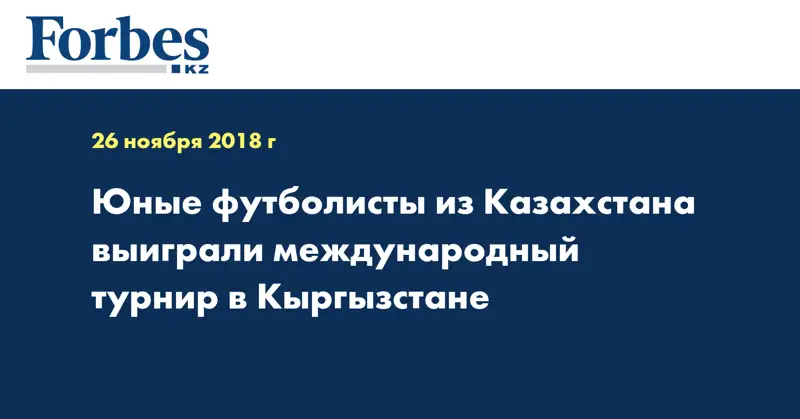 Forbes
KZ

26 ноября 2018 г

Юные футболисты из Казахстана выиграли международный турнир в Кыргызстане